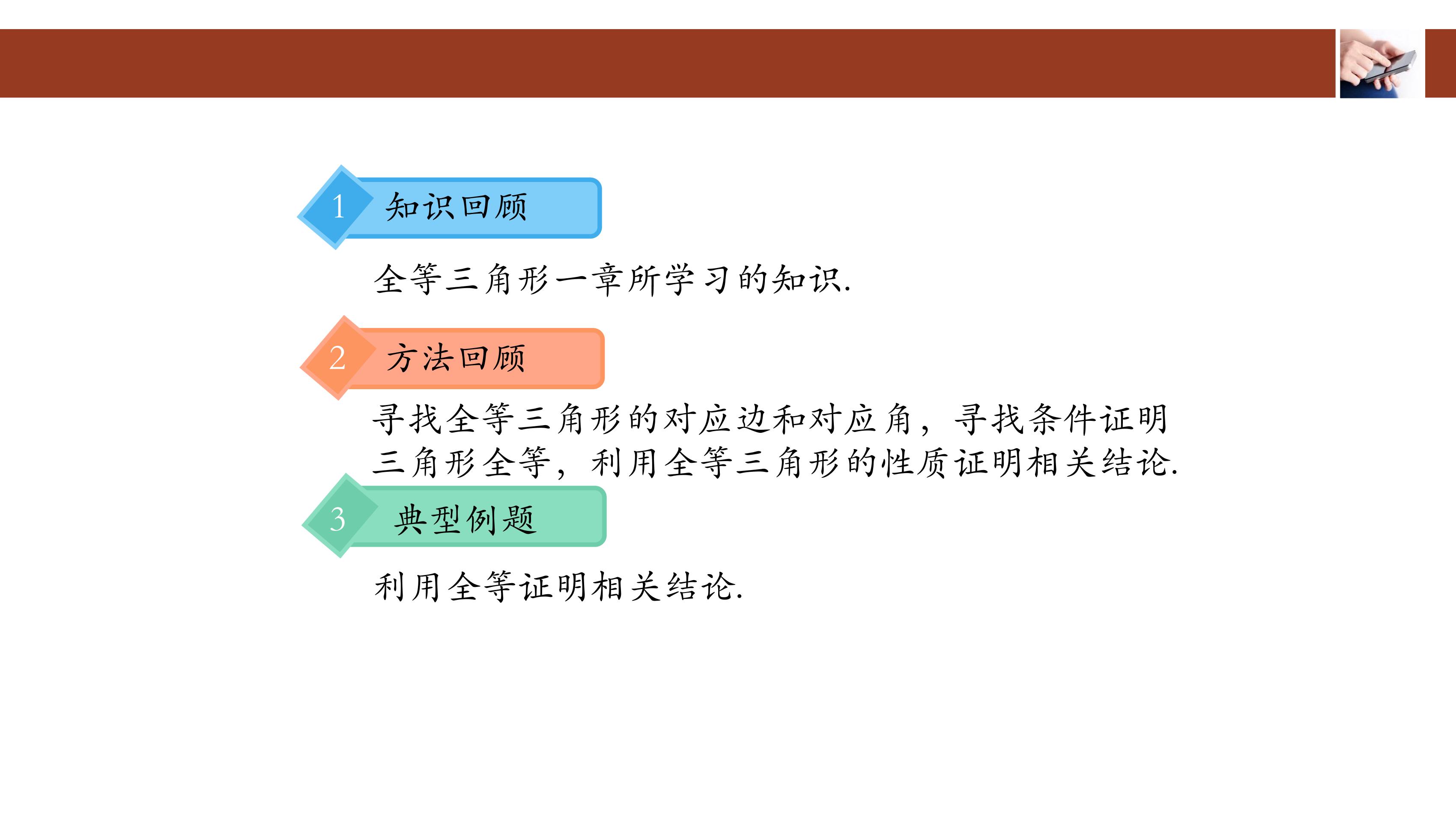 1 知识回顾

全等三角形一章所学习的知识.

2 方法回顾

寻找全等三角形的对应边和对应角，寻找条件证明三角形全等，利用全等三角形的性质证明相关结论.

3 典型例题

利用全等证明相关结论.